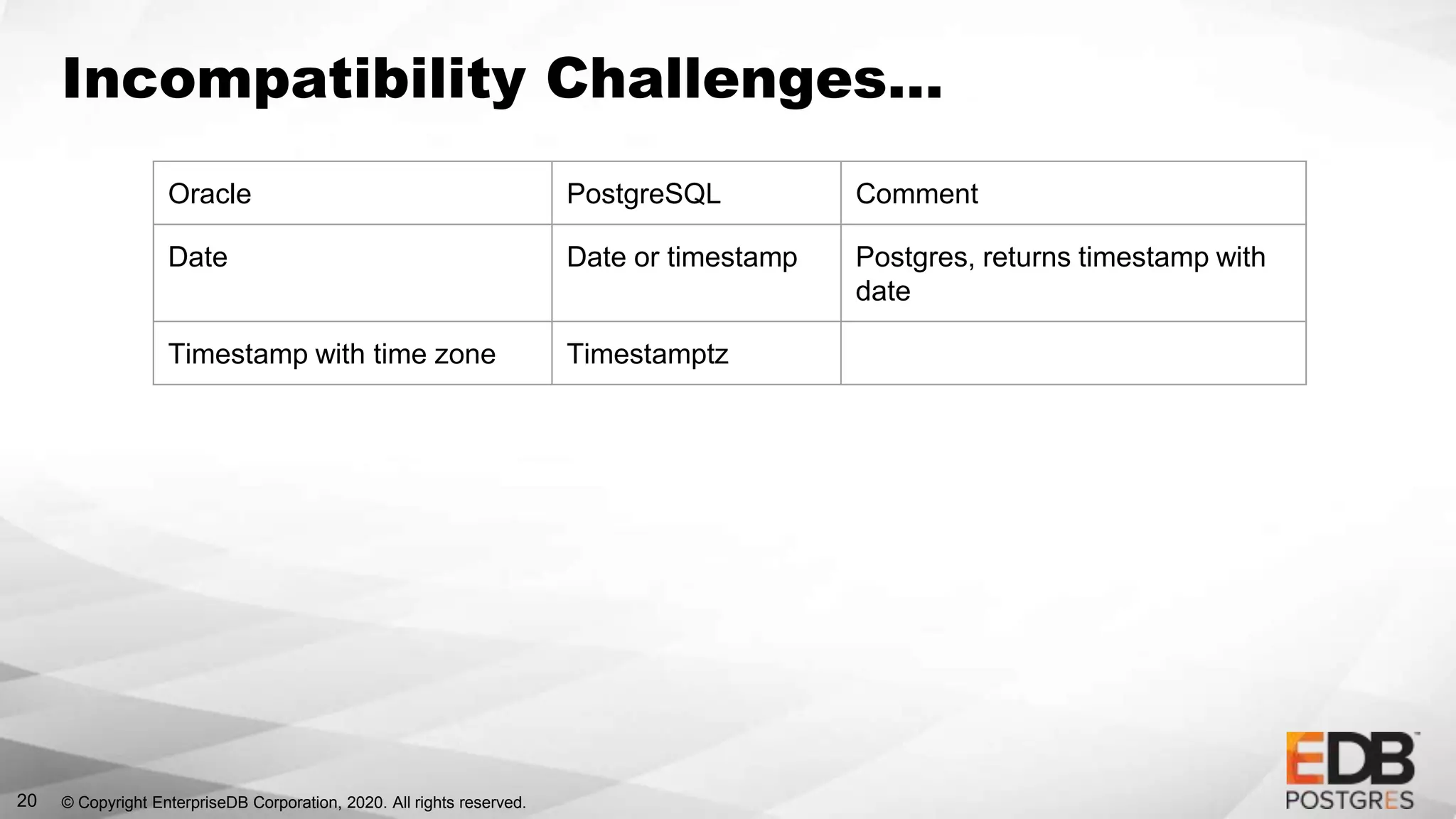 Incompatibility Challenges…

| Oracle | PostgreSQL | Comment |
|---|---|---|
| Date | Date or timestamp | Postgres, returns timestamp with date |
| Timestamp with time zone | Timestamptz | |

20 © Copyright EnterpriseDB Corporation, 2020. All rights reserved.

EDB™
POSTGRES